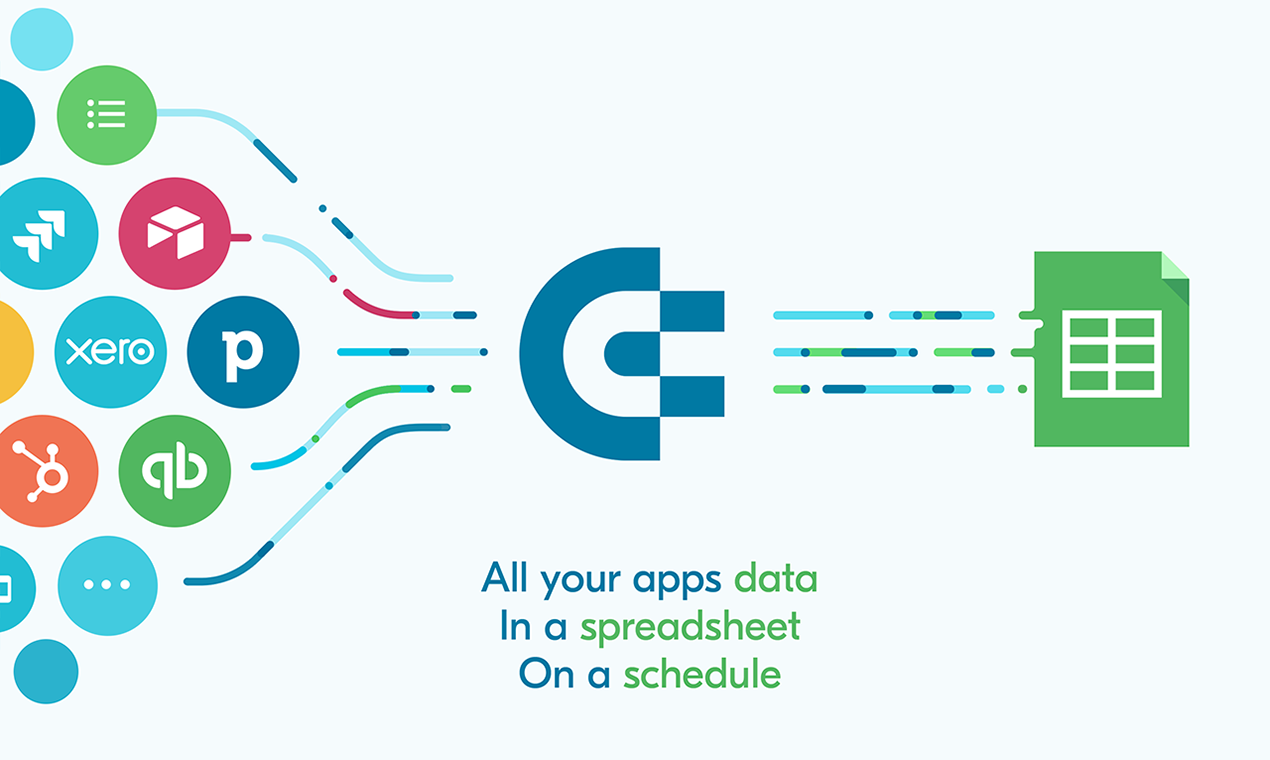 xero
p
qb
All your apps data
In a spreadsheet
On a schedule